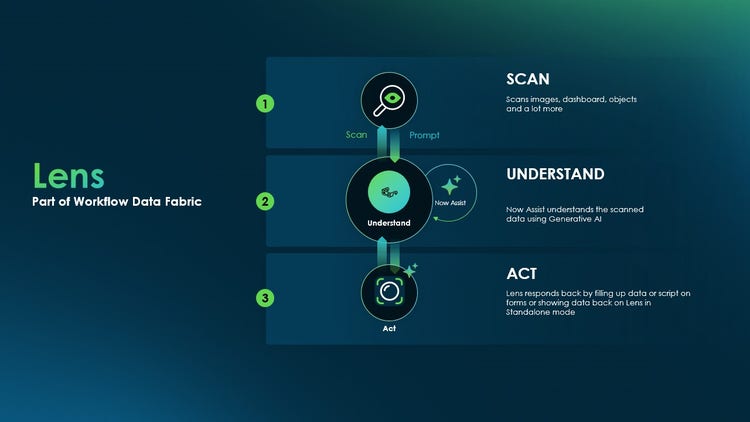 Lens
Part of Workflow Data Fabric

1

Scan
Prompt

SCAN
Scans images, dashboard, objects and a lot more

2

Understand
Now Assist

UNDERSTAND
Now Assist understands the scanned data using Generative AI

3

Act

ACT
Lens responds back by filling up data or script on forms or showing data back on Lens in Standalone mode